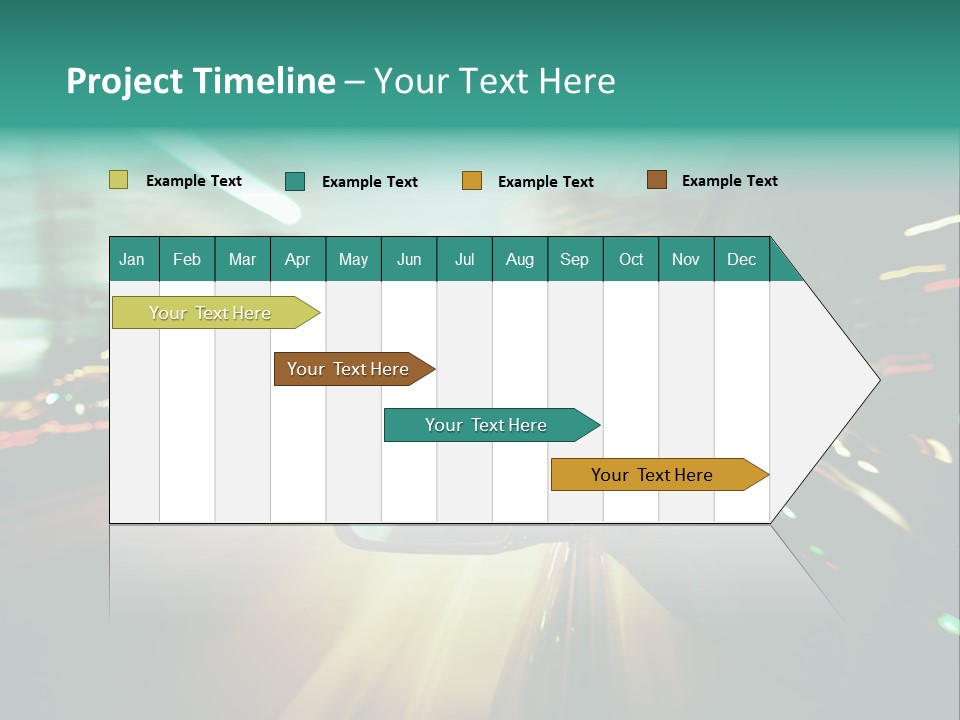 Project Timeline – Your Text Here

Example Text
Example Text
Example Text
Example Text

Jan Feb Mar Apr May Jun Jul Aug Sep Oct Nov Dec

Your Text Here

Your Text Here

Your Text Here

Your Text Here